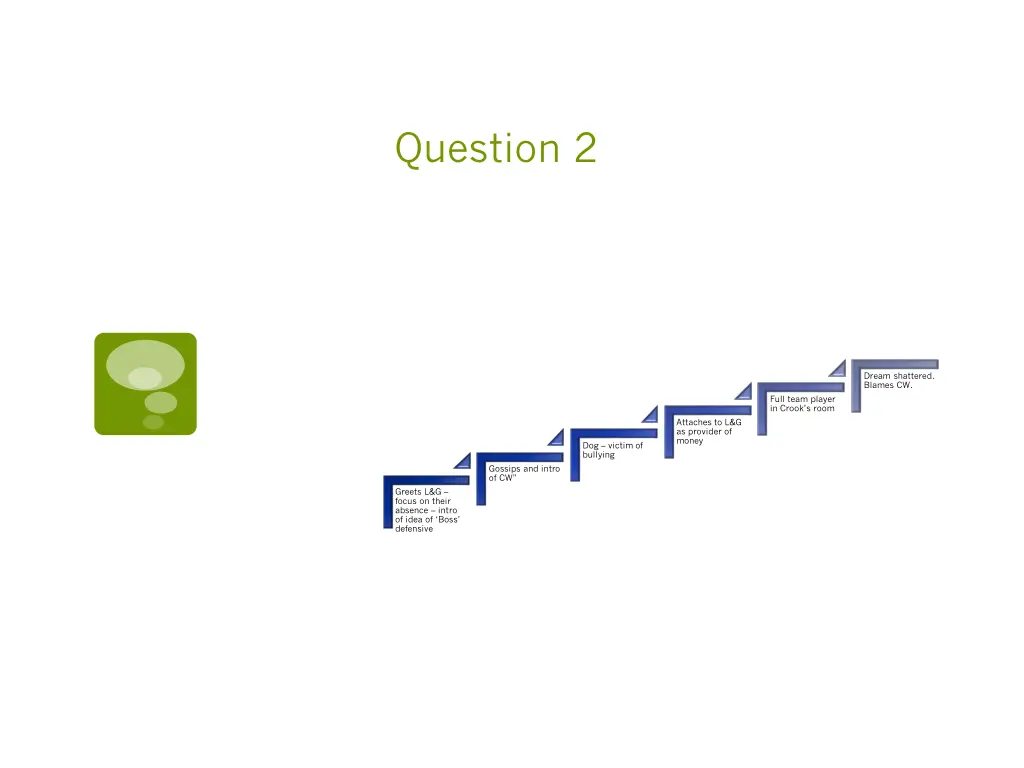 Question 2

Greets L&G – focus on their absence – intro of idea of 'Boss' defensive

Gossips and intro of CW"

Dog – victim of bullying

Attaches to L&G as provider of money

Full team player in Crook's room

Dream shattered. Blames CW.